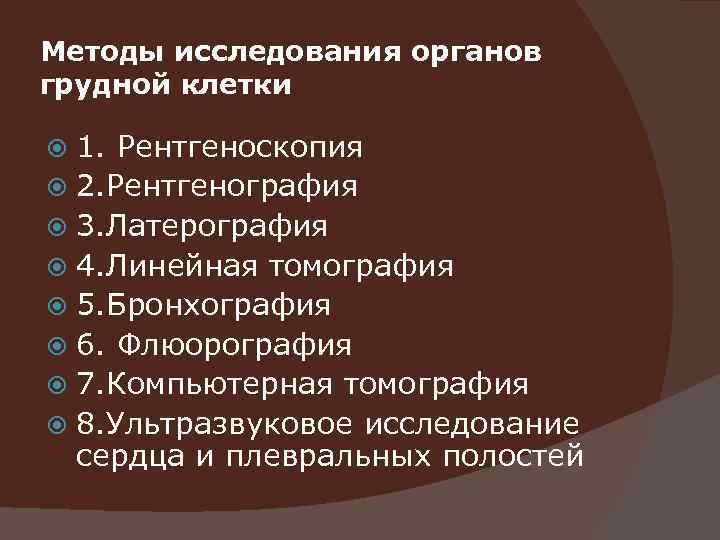 Методы исследования органов грудной клетки

1. Рентгеноскопия
2.Рентгенография
3.Латерография
4.Линейная томография
5.Бронхография
6. Флюорография
7.Компьютерная томография
8.Ультразвуковое исследование сердца и плевральных полостей